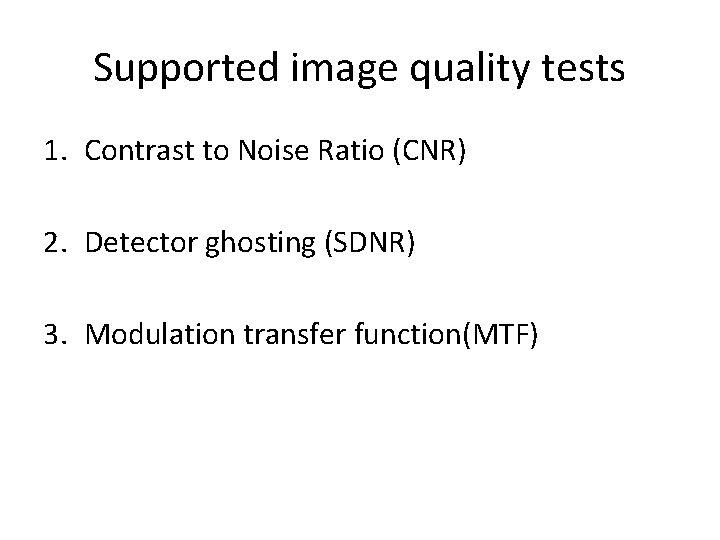 Supported image quality tests

1. Contrast to Noise Ratio (CNR)

2. Detector ghosting (SDNR)

3. Modulation transfer function(MTF)